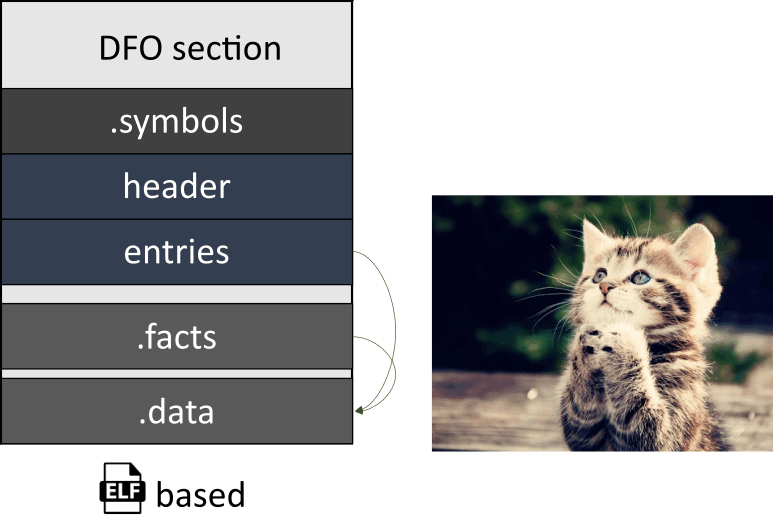 DFO section
.symbols
header
entries
.facts
.data
ELF based